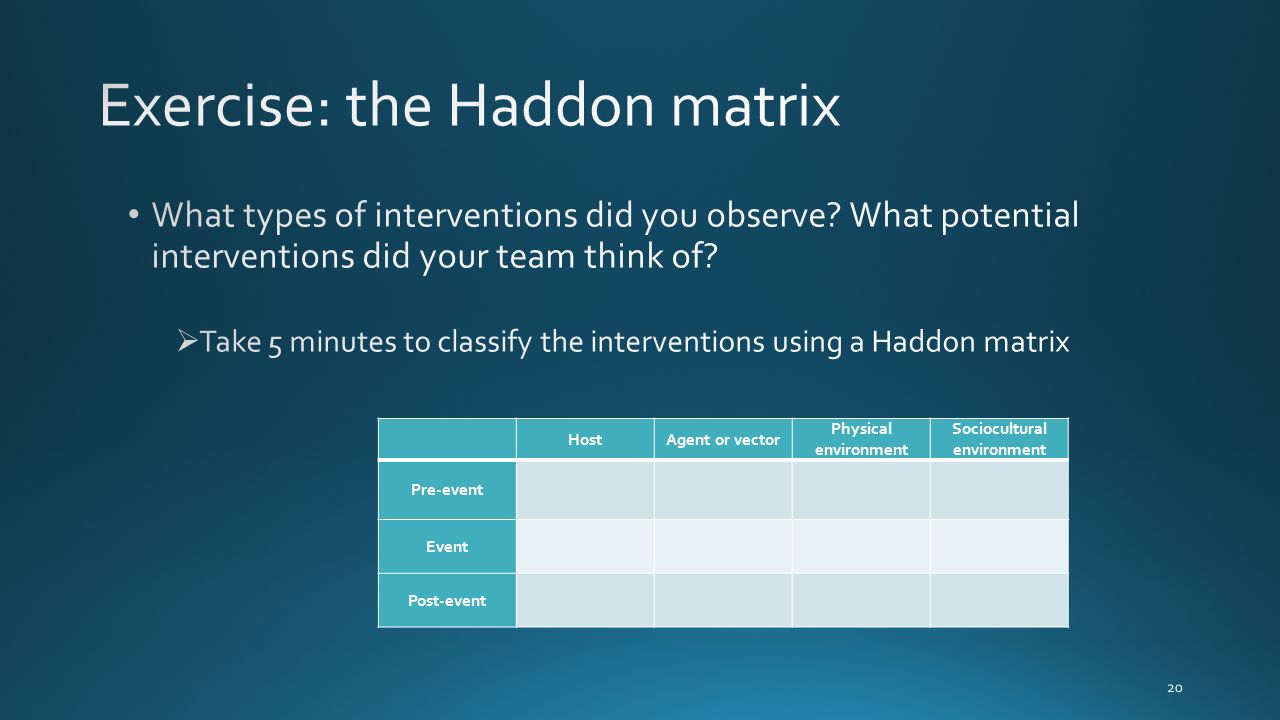 Exercise: the Haddon matrix

• What types of interventions did you observe? What potential interventions did your team think of?

➢ Take 5 minutes to classify the interventions using a Haddon matrix

| | Host | Agent or vector | Physical environment | Sociocultural environment |
|---|---|---|---|---|
| Pre-event | | | | |
| Event | | | | |
| Post-event | | | | |

20